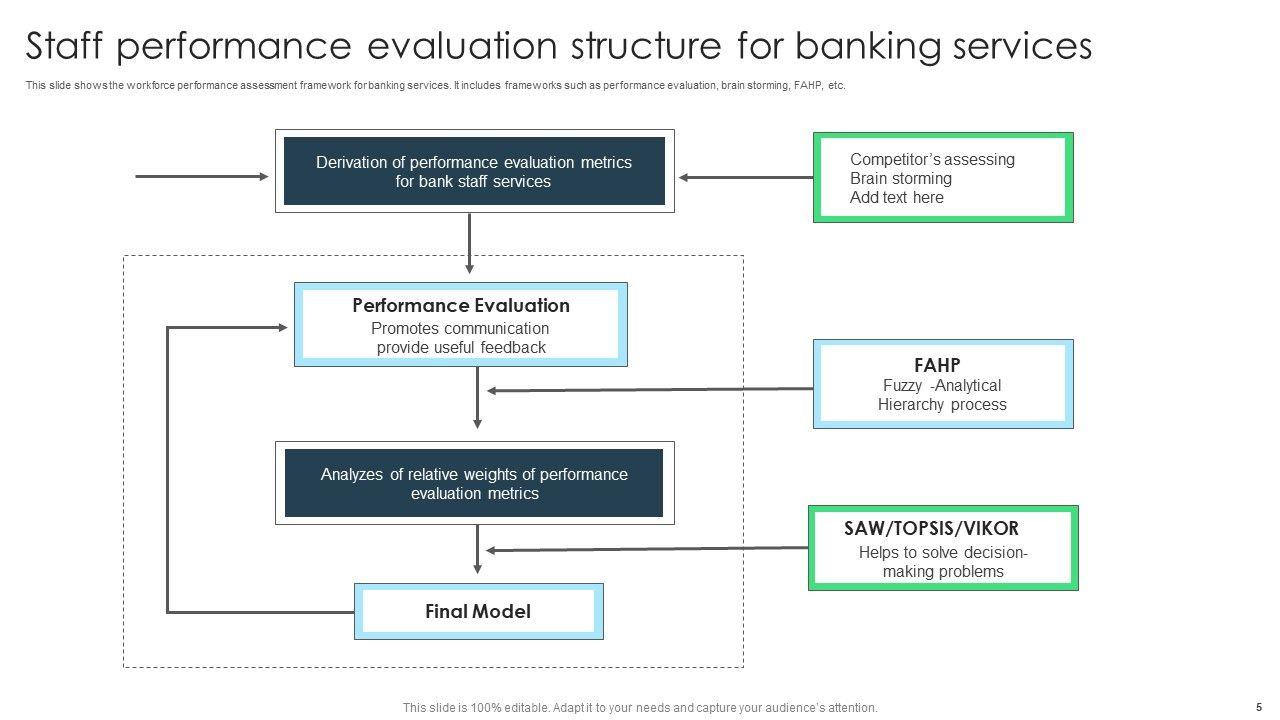 Staff performance evaluation structure for banking services

This slide shows the workforce performance assessment framework for banking services. It includes frameworks such as performance evaluation, brain storming, FAHP, etc.

Derivation of performance evaluation metrics for bank staff services

Competitor's assessing
Brain storming
Add text here

Performance Evaluation
Promotes communication provide useful feedback

FAHP
Fuzzy -Analytical Hierarchy process

Analyzes of relative weights of performance evaluation metrics

SAW/TOPSIS/VIKOR
Helps to solve decision-making problems

Final Model

This slide is 100% editable. Adapt it to your needs and capture your audience's attention.

5